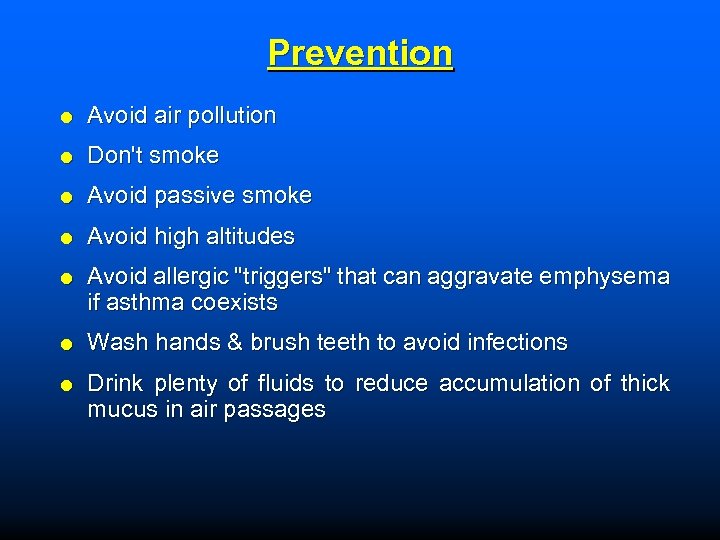 Prevention

- Avoid air pollution
- Don't smoke
- Avoid passive smoke
- Avoid high altitudes
- Avoid allergic "triggers" that can aggravate emphysema if asthma coexists
- Wash hands & brush teeth to avoid infections
- Drink plenty of fluids to reduce accumulation of thick mucus in air passages